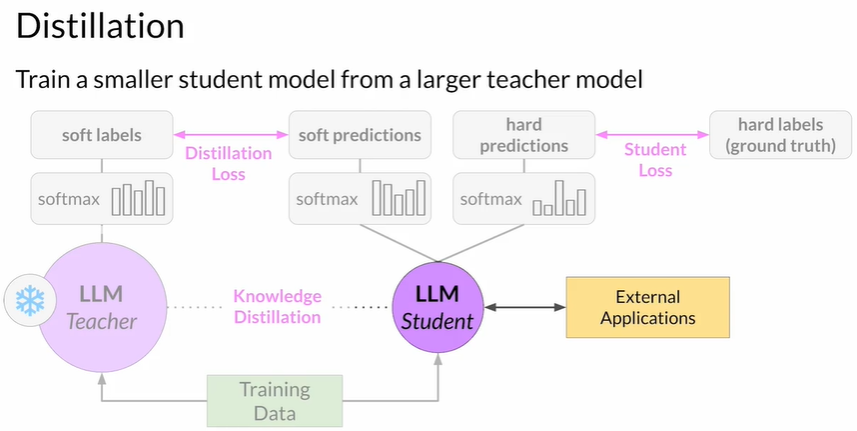 Distillation

Train a smaller student model from a larger teacher model

soft labels

Distillation Loss

soft predictions

hard predictions

Student Loss

hard labels (ground truth)

softmax

softmax

softmax

LLM Teacher

Knowledge Distillation

LLM Student

External Applications

Training Data